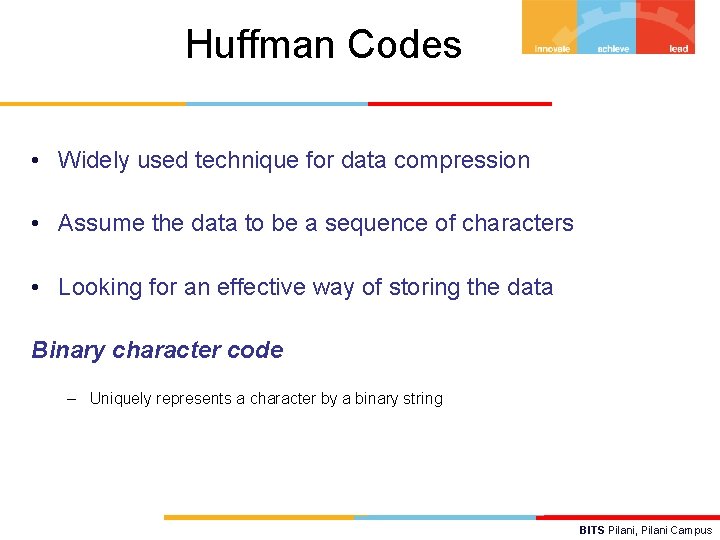 Huffman Codes

innovate achieve lead

• Widely used technique for data compression

• Assume the data to be a sequence of characters

• Looking for an effective way of storing the data

Binary character code

– Uniquely represents a character by a binary string

BITS Pilani, Pilani Campus